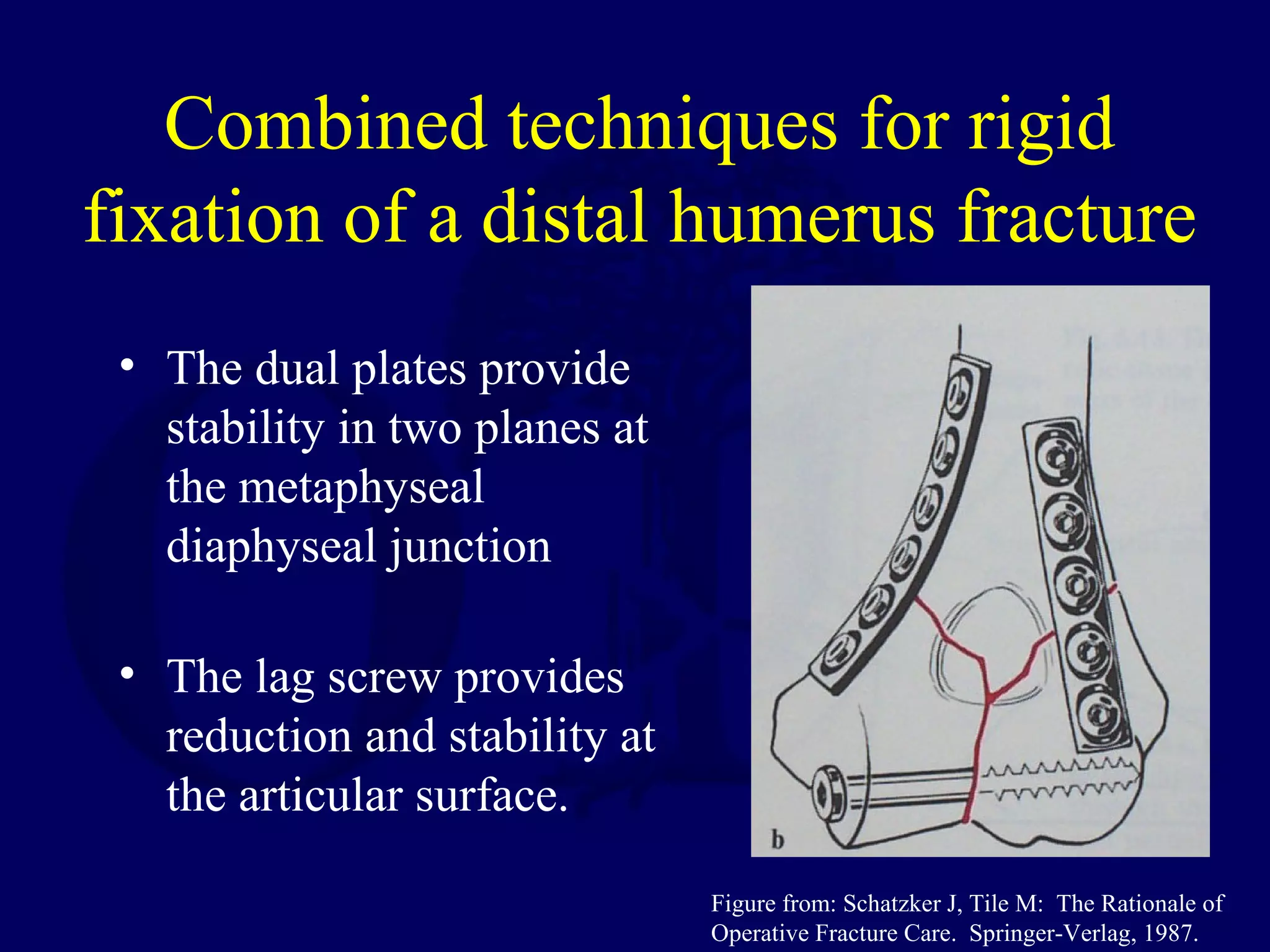 Combined techniques for rigid fixation of a distal humerus fracture

• The dual plates provide stability in two planes at the metaphyseal diaphyseal junction

• The lag screw provides reduction and stability at the articular surface.

b

Figure from: Schatzker J, Tile M: The Rationale of Operative Fracture Care. Springer-Verlag, 1987.